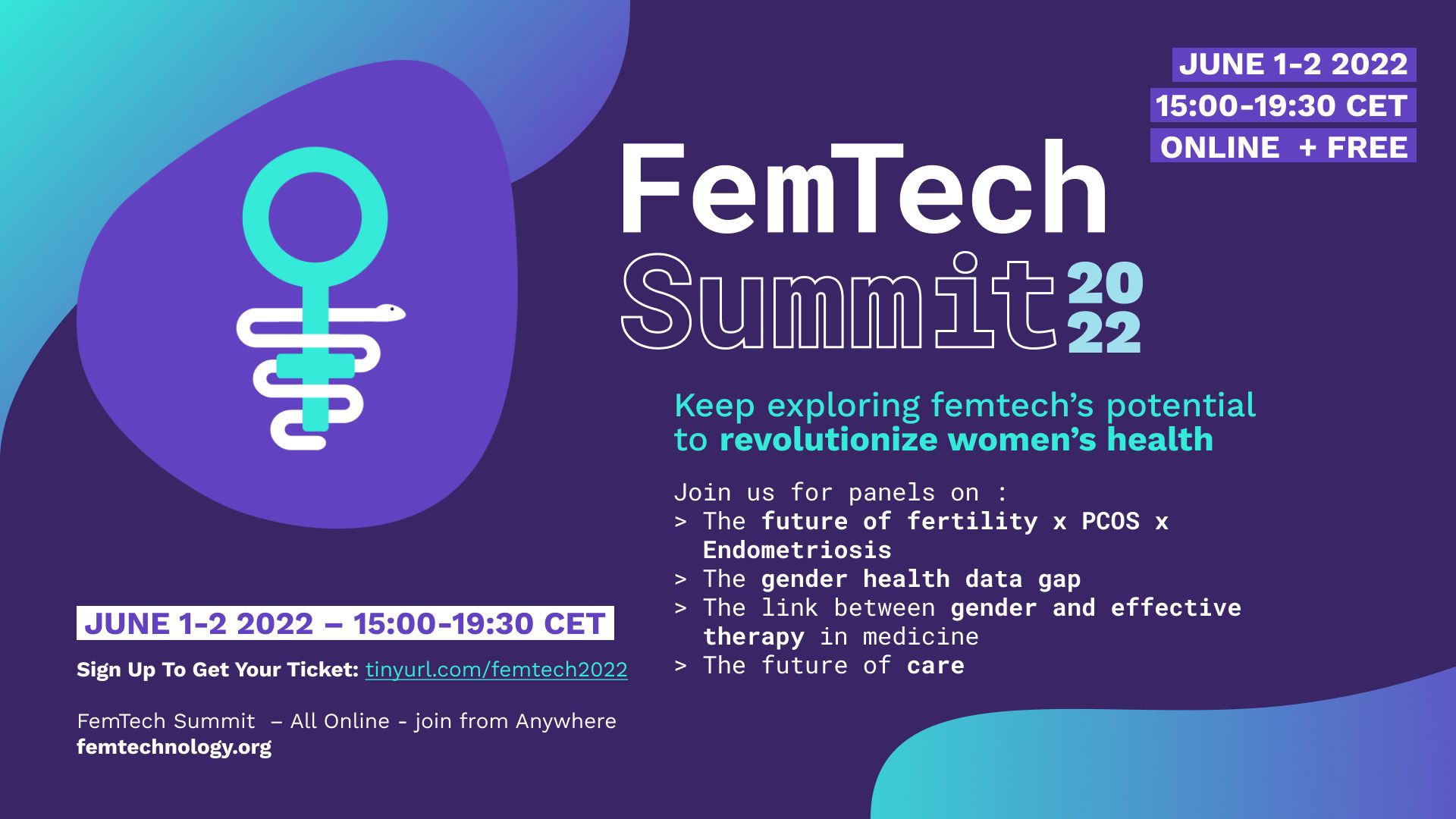 JUNE 1-2 2022
15:00-19:30 CET
ONLINE + FREE

FemTech Summit 2022

Keep exploring femtech's potential to revolutionize women's health

Join us for panels on :
> The future of fertility x PCOS x Endometriosis
> The gender health data gap
> The link between gender and effective therapy in medicine
> The future of care

JUNE 1-2 2022 – 15:00-19:30 CET

Sign Up To Get Your Ticket: tinyurl.com/femtech2022

FemTech Summit – All Online - join from Anywhere
femtechnology.org